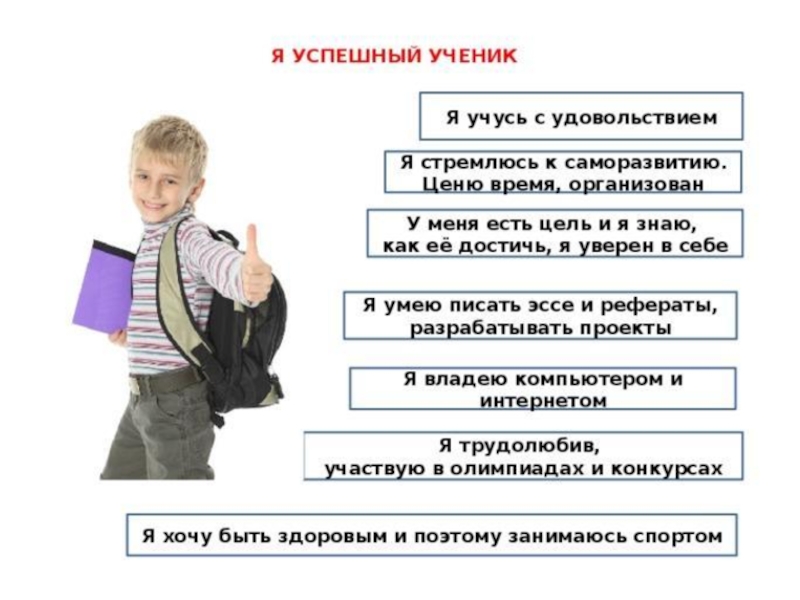 Я УСПЕШНЫЙ УЧЕНИК

Я учусь с удовольствием

Я стремлюсь к саморазвитию. Ценю время, организован

У меня есть цель и я знаю, как её достичь, я уверен в себе

Я умею писать эссе и рефераты, разрабатывать проекты

Я владею компьютером и интернетом

Я трудолюбив, участвую в олимпиадах и конкурсах

Я хочу быть здоровым и поэтому занимаюсь спортом